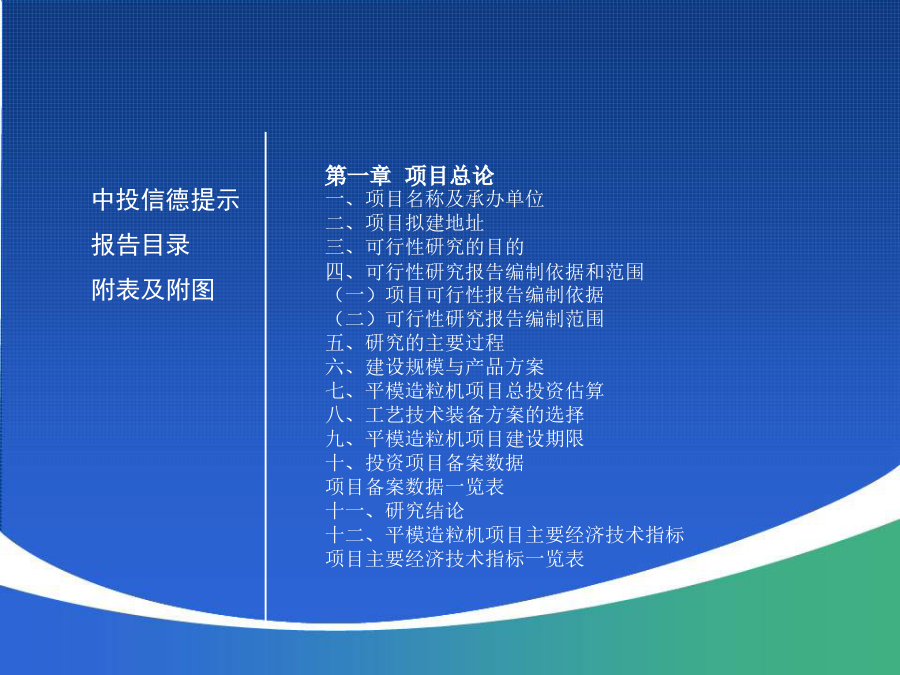 中投信德提示

报告目录

附表及附图

第一章 项目总论
一、项目名称及承办单位
二、项目拟建地址
三、可行性研究的目的
四、可行性研究报告编制依据和范围
（一）项目可行性报告编制依据
（二）可行性研究报告编制范围
五、研究的主要过程
六、建设规模与产品方案
七、平模造粒机项目总投资估算
八、工艺技术装备方案的选择
九、平模造粒机项目建设期限
十、投资项目备案数据
项目备案数据一览表
十一、研究结论
十二、平模造粒机项目主要经济技术指标
项目主要经济技术指标一览表